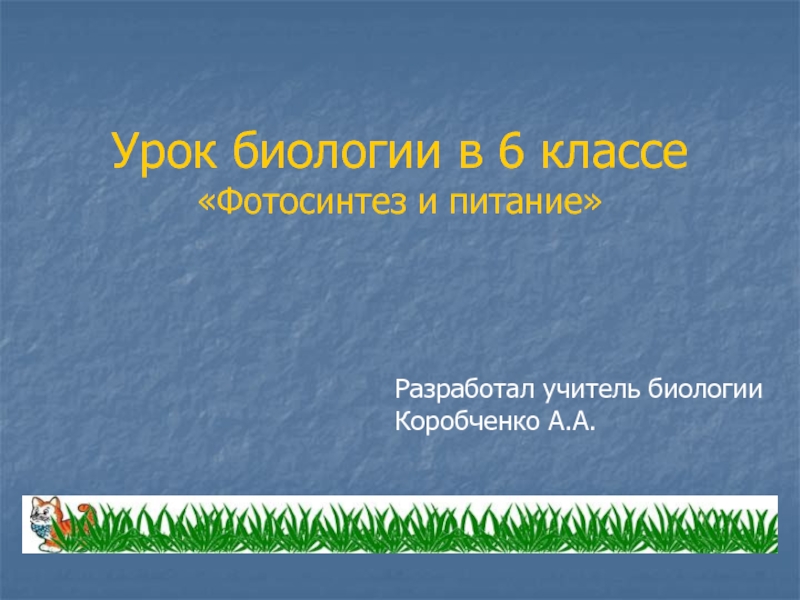 Урок биологии в 6 классе
«Фотосинтез и питание»

Разработал учитель биологии
Коробченко А.А.